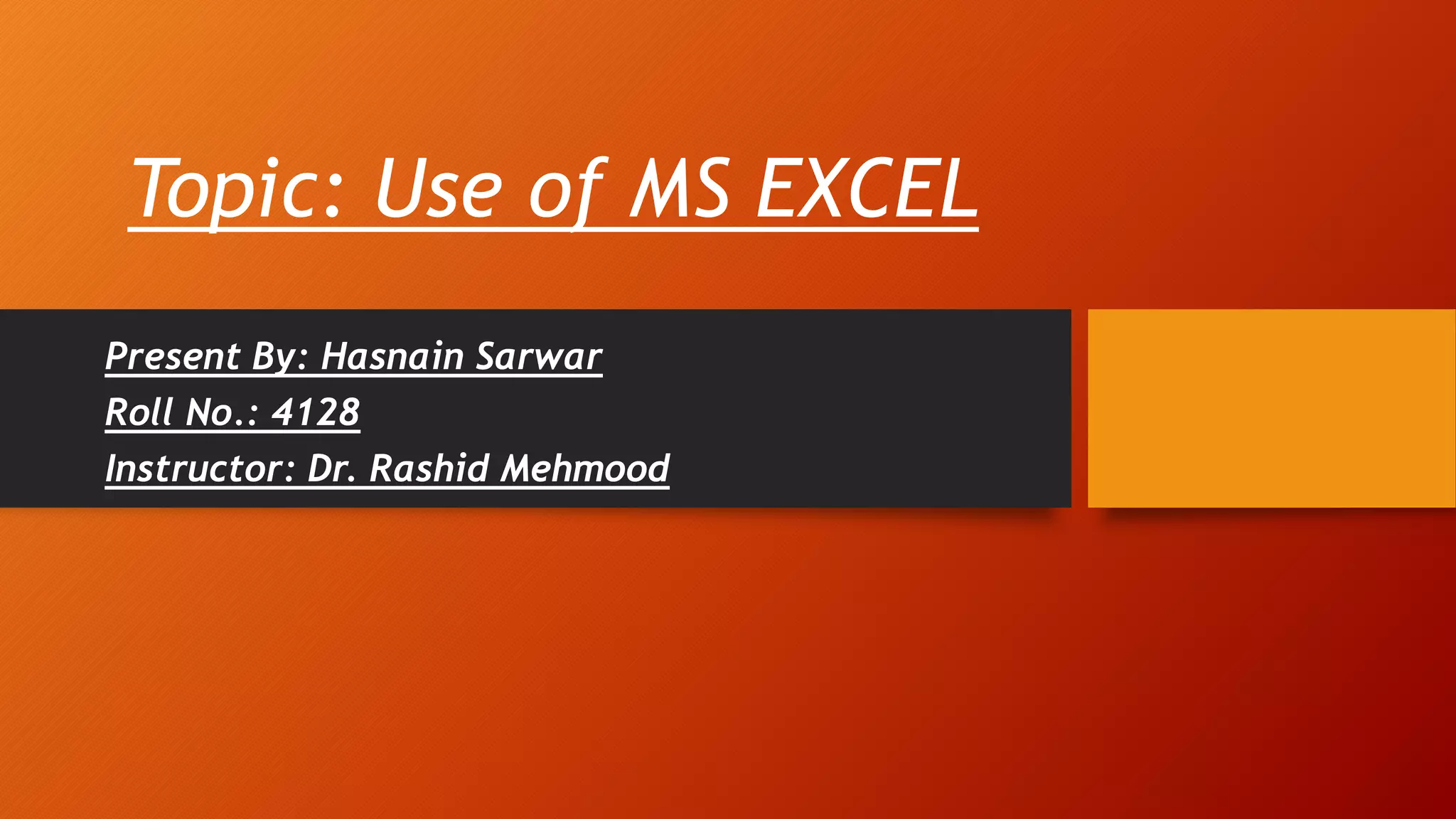 Topic: Use of MS EXCEL

Present By: Hasnain Sarwar
Roll No.: 4128
Instructor: Dr. Rashid Mehmood